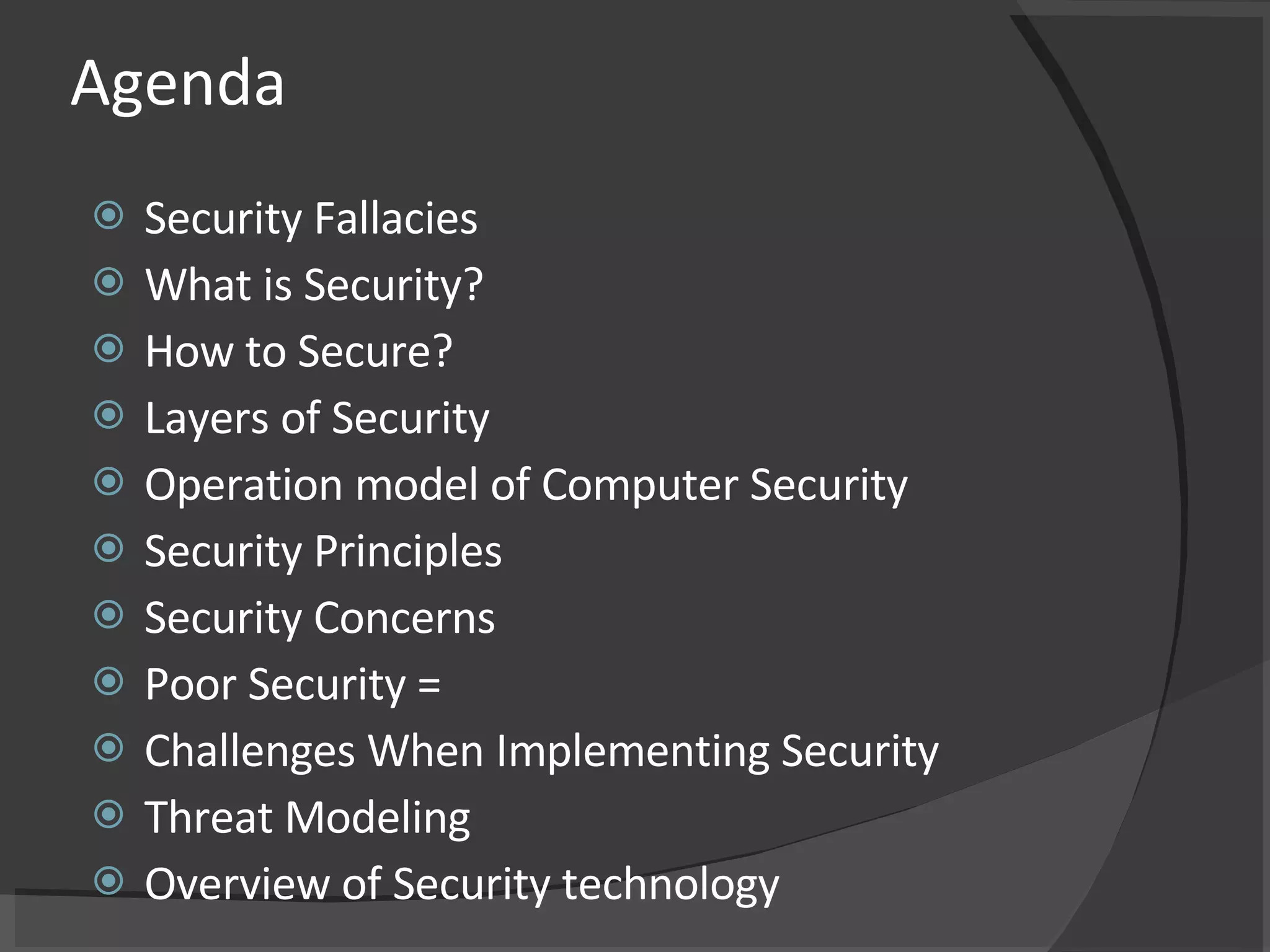 Agenda

- Security Fallacies
- What is Security?
- How to Secure?
- Layers of Security
- Operation model of Computer Security
- Security Principles
- Security Concerns
- Poor Security =
- Challenges When Implementing Security
- Threat Modeling
- Overview of Security technology